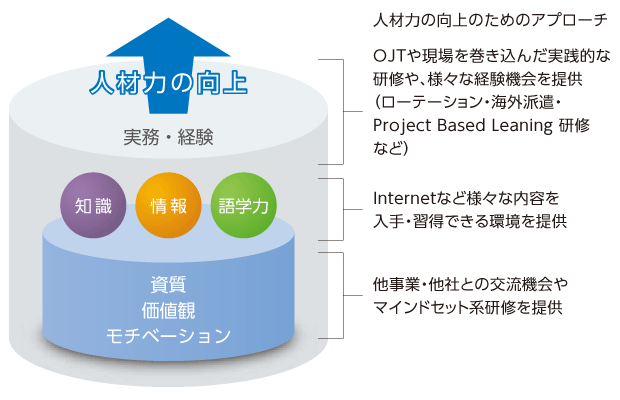 人材力の向上

実務・経験

知識

情報

語学力

資質
価値観
モチベーション

人材力の向上のためのアプローチ

OJTや現場を巻き込んだ実践的な研修や、様々な経験機会を提供（ローテーション・海外派遣・Project Based Leaning 研修など）

Internetなど様々な内容を入手・習得できる環境を提供

他事業・他社との交流機会やマインドセット系研修を提供